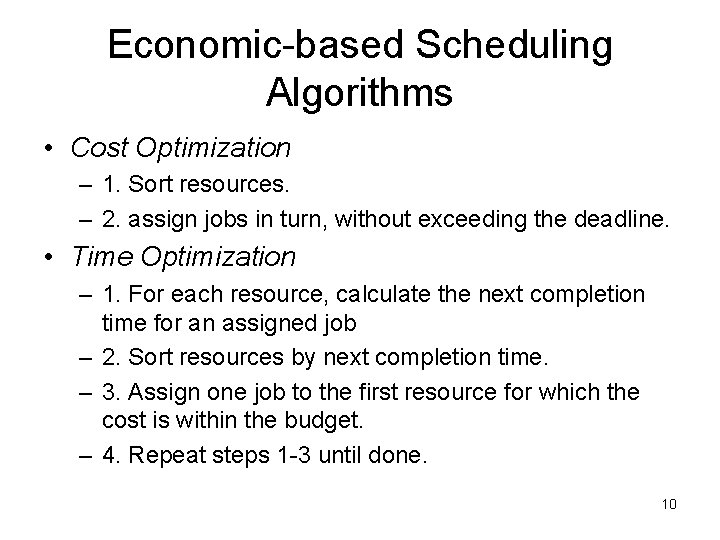 Economic-based Scheduling Algorithms

• Cost Optimization
– 1. Sort resources.
– 2. assign jobs in turn, without exceeding the deadline.

• Time Optimization
– 1. For each resource, calculate the next completion time for an assigned job
– 2. Sort resources by next completion time.
– 3. Assign one job to the first resource for which the cost is within the budget.
– 4. Repeat steps 1-3 until done.

10